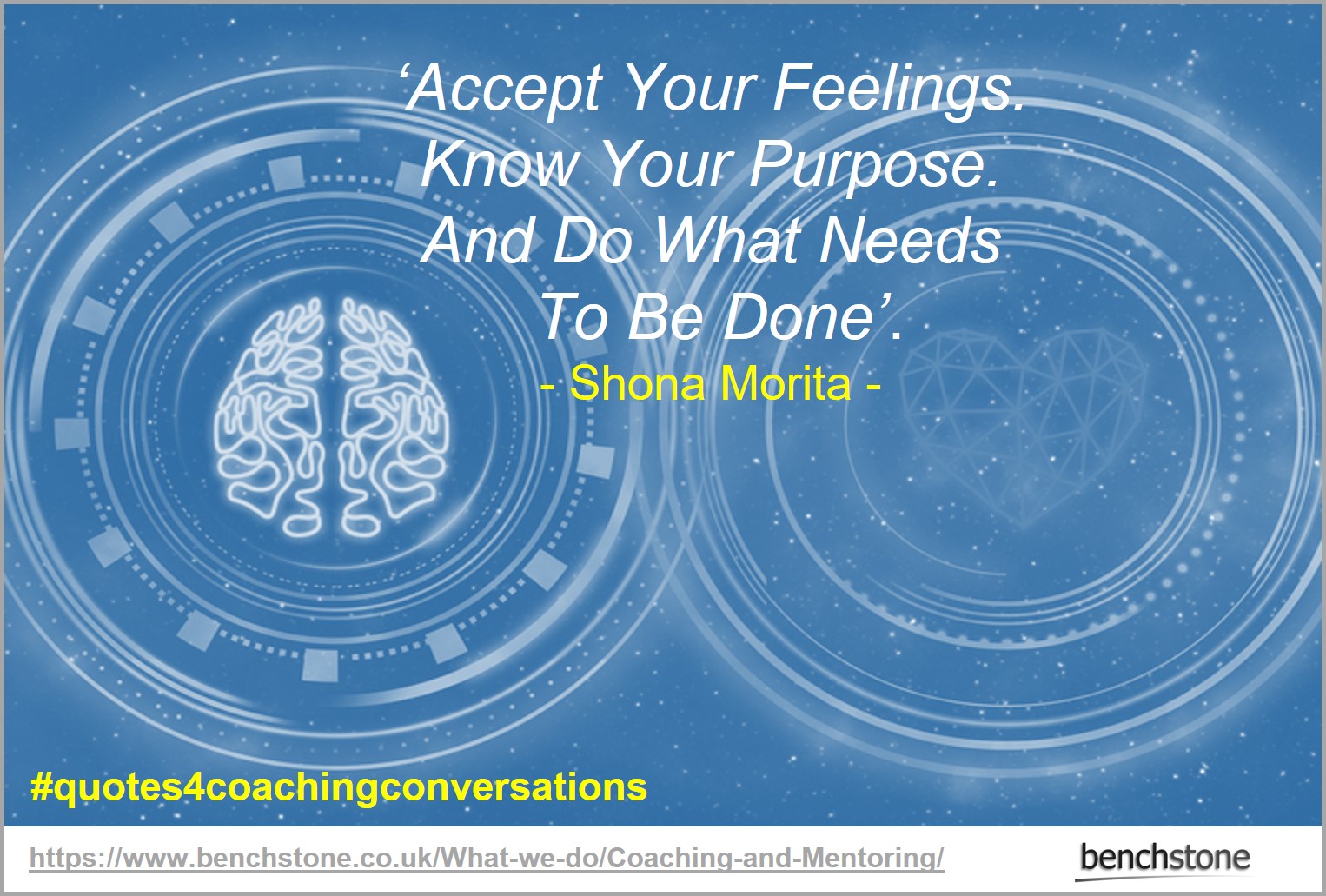 ‘Accept Your Feelings. Know Your Purpose. And Do What Needs To Be Done’.

- Shona Morita -

#quotes4coachingconversations

https://www.benchstone.co.uk/What-we-do/Coaching-and-Mentoring/

benchstone